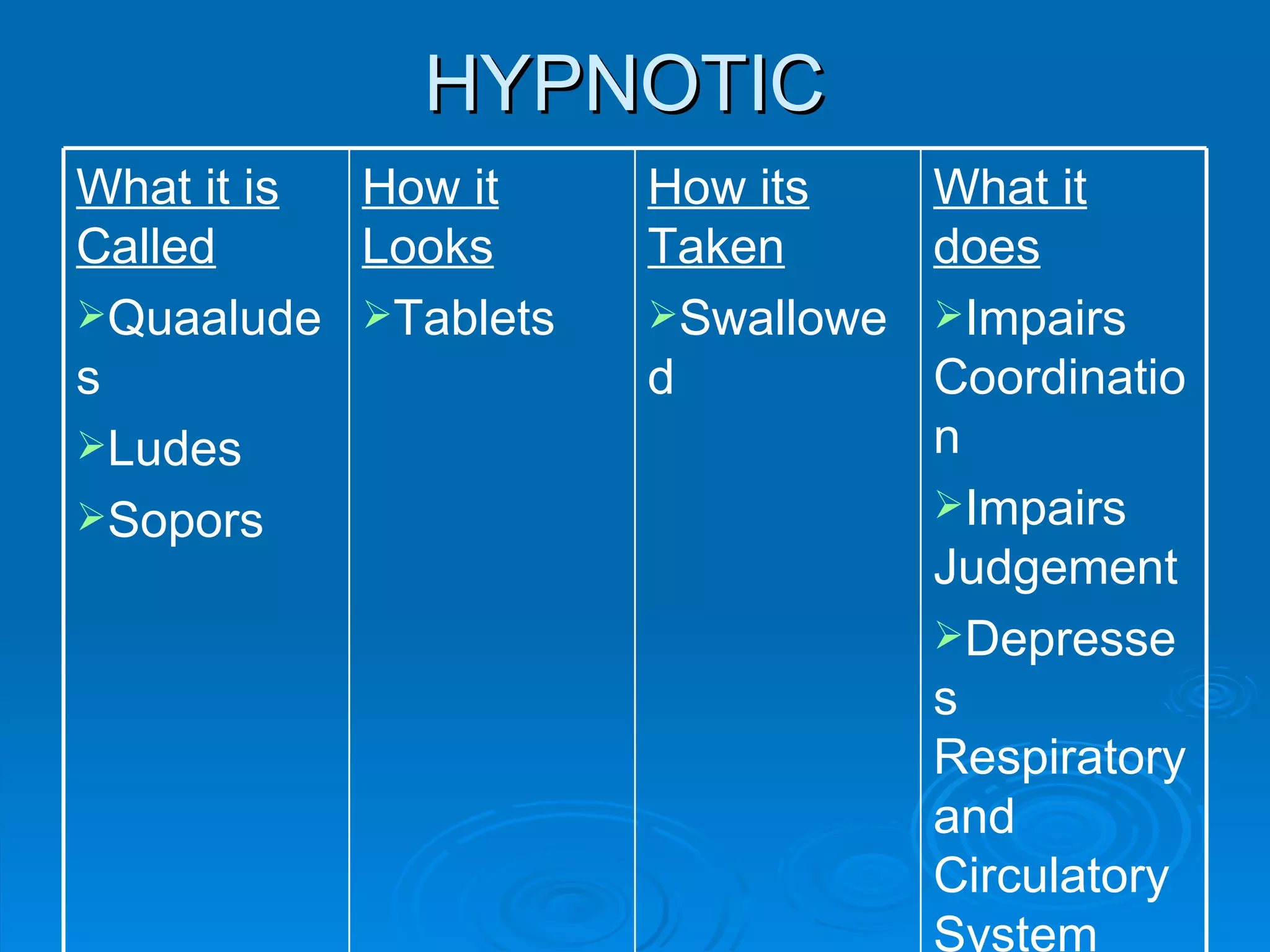 HYPNOTIC

| What it is Called | How it Looks | How its Taken | What it does |
|---|---|---|---|
| ➢Quaaludes ➢Ludes ➢Sopors | ➢Tablets | ➢Swallowed | ➢Impairs Coordination ➢Impairs Judgement ➢Depresses Respiratory and Circulatory System |